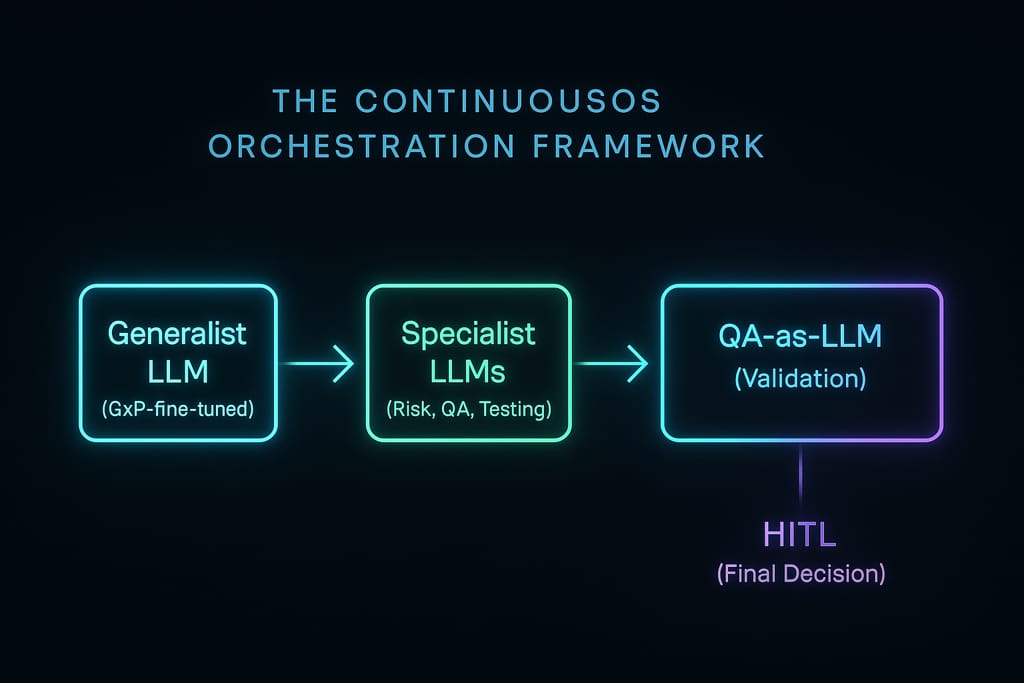 THE CONTINUOUSOS
ORCHESTRATION FRAMEWORK

Generalist LLM
(GxP-fine-tuned)

Specialist LLMs
(Risk, QA, Testing)

QA-as-LLM
(Validation)

HITL
(Final Decision)